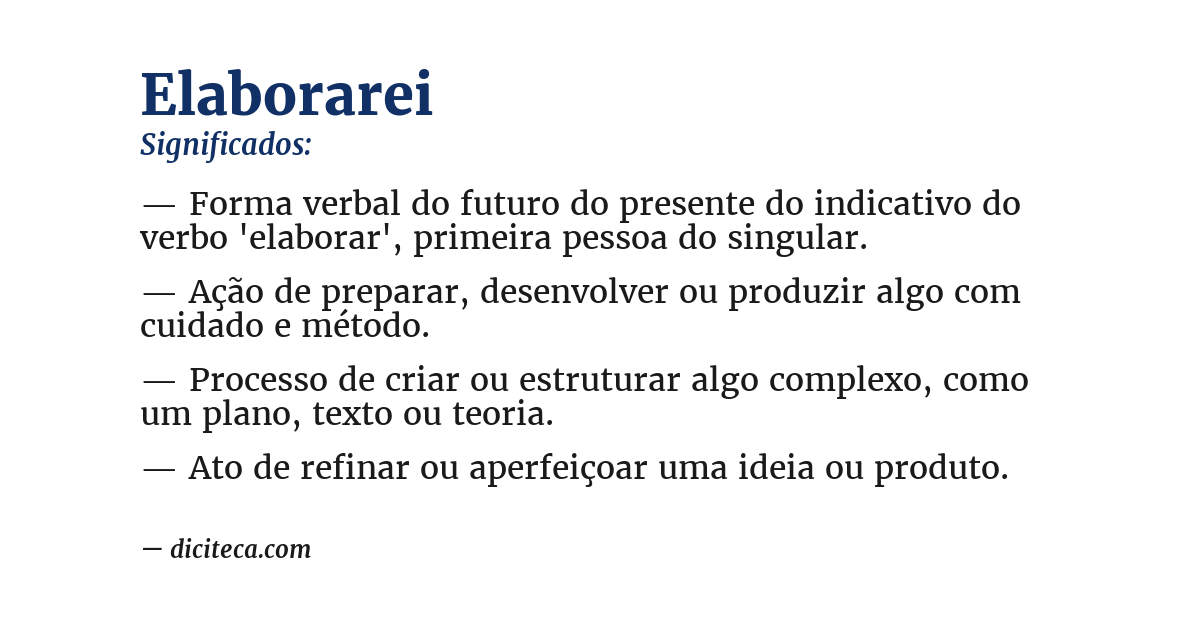 Elaborarei
Significados:

— Forma verbal do futuro do presente do indicativo do verbo 'elaborar', primeira pessoa do singular.

— Ação de preparar, desenvolver ou produzir algo com cuidado e método.

— Processo de criar ou estruturar algo complexo, como um plano, texto ou teoria.

— Ato de refinar ou aperfeiçoar uma ideia ou produto.

— diciteca.com